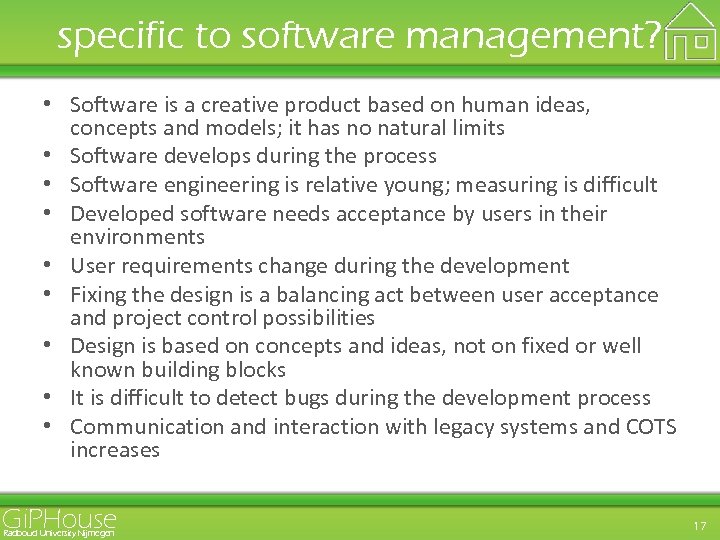 specific to software management?

• Software is a creative product based on human ideas, concepts and models; it has no natural limits
• Software develops during the process
• Software engineering is relative young; measuring is difficult
• Developed software needs acceptance by users in their environments
• User requirements change during the development
• Fixing the design is a balancing act between user acceptance and project control possibilities
• Design is based on concepts and ideas, not on fixed or well known building blocks
• It is difficult to detect bugs during the development process
• Communication and interaction with legacy systems and COTS increases

GiPHouse
Radboud University Nijmegen

17